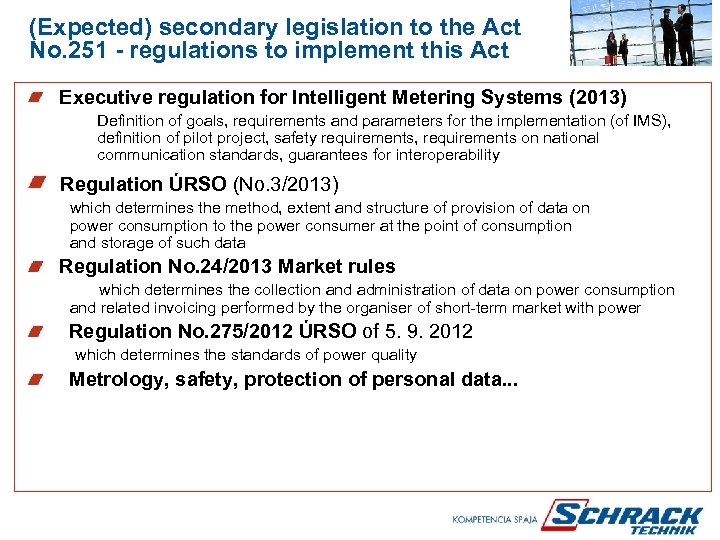 (Expected) secondary legislation to the Act No.251 - regulations to implement this Act

Executive regulation for Intelligent Metering Systems (2013)

Definition of goals, requirements and parameters for the implementation (of IMS), definition of pilot project, safety requirements, requirements on national communication standards, guarantees for interoperability

Regulation ÚRSO (No.3/2013)

which determines the method, extent and structure of provision of data on power consumption to the power consumer at the point of consumption and storage of such data

Regulation No.24/2013 Market rules

which determines the collection and administration of data on power consumption and related invoicing performed by the organiser of short-term market with power

Regulation No.275/2012 ÚRSO of 5. 9. 2012

which determines the standards of power quality

Metrology, safety, protection of personal data...

KOMPETENCIA SPÁJA SCHRACK TECHNIK